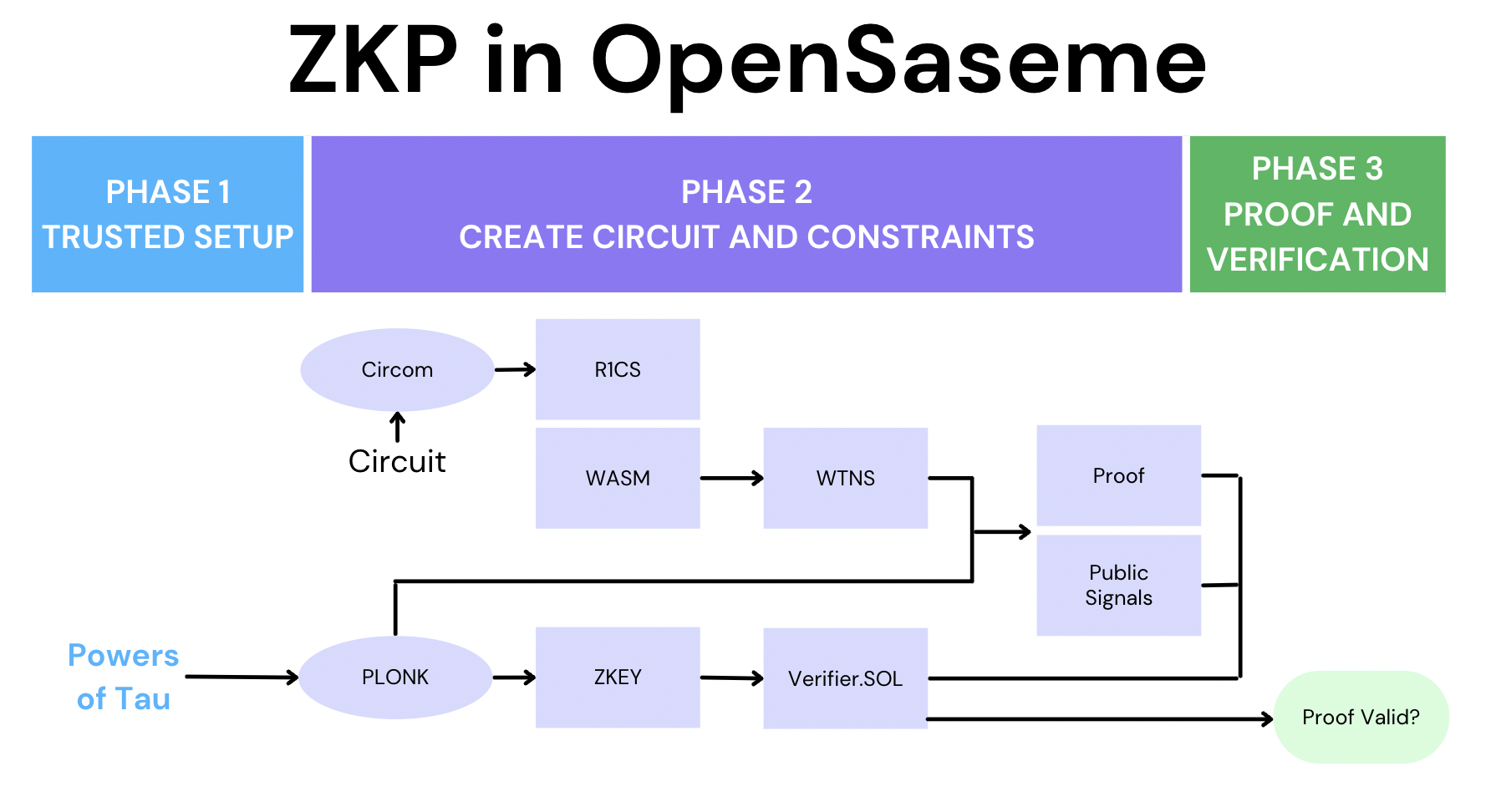 ZKP in OpenSaseme

PHASE 1
TRUSTED SETUP

PHASE 2
CREATE CIRCUIT AND CONSTRAINTS

PHASE 3
PROOF AND VERIFICATION

Circom

R1CS

Circuit

WASM

WTNS

Proof

Public Signals

Powers of Tau

PLONK

ZKEY

Verifier.SOL

Proof Valid?